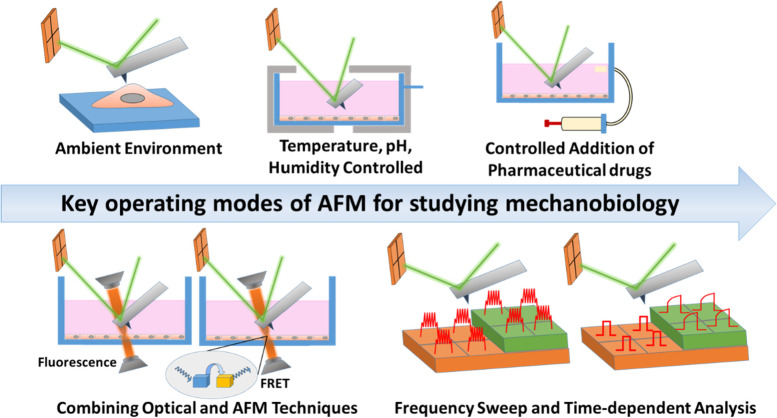 Ambient Environment

Temperature, pH, Humidity Controlled

Controlled Addition of Pharmaceutical drugs

Key operating modes of AFM for studying mechanobiology

Fluorescence

FRET

Combining Optical and AFM Techniques

Frequency Sweep and Time-dependent Analysis